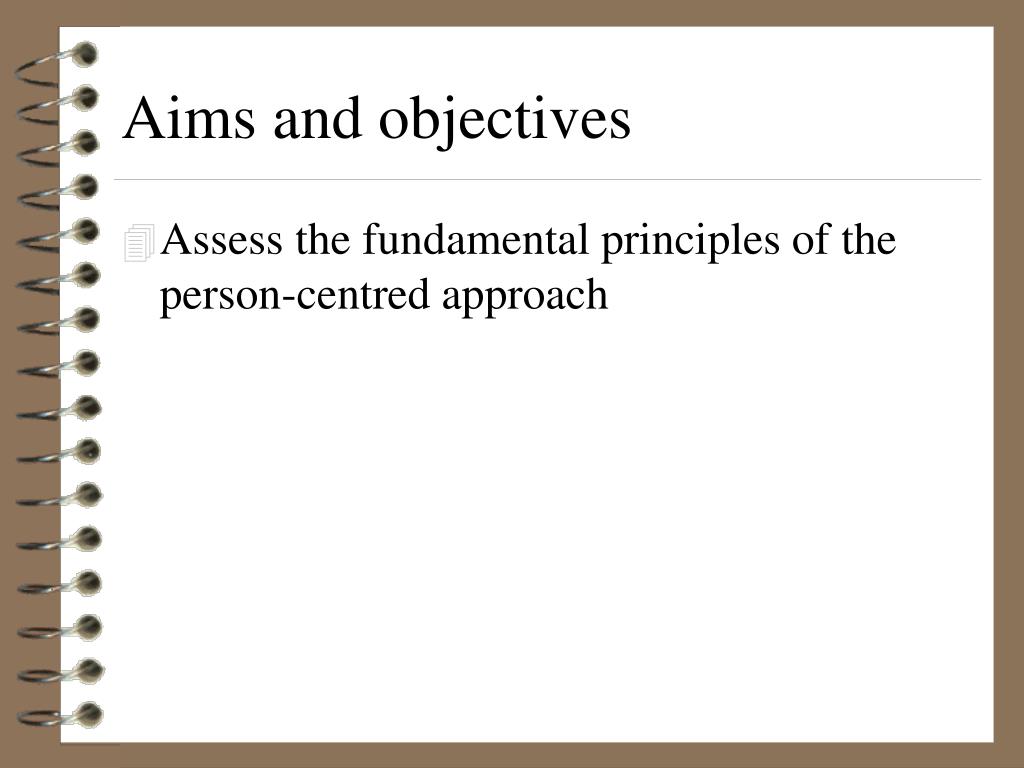 Aims and objectives

Assess the fundamental principles of the person-centred approach